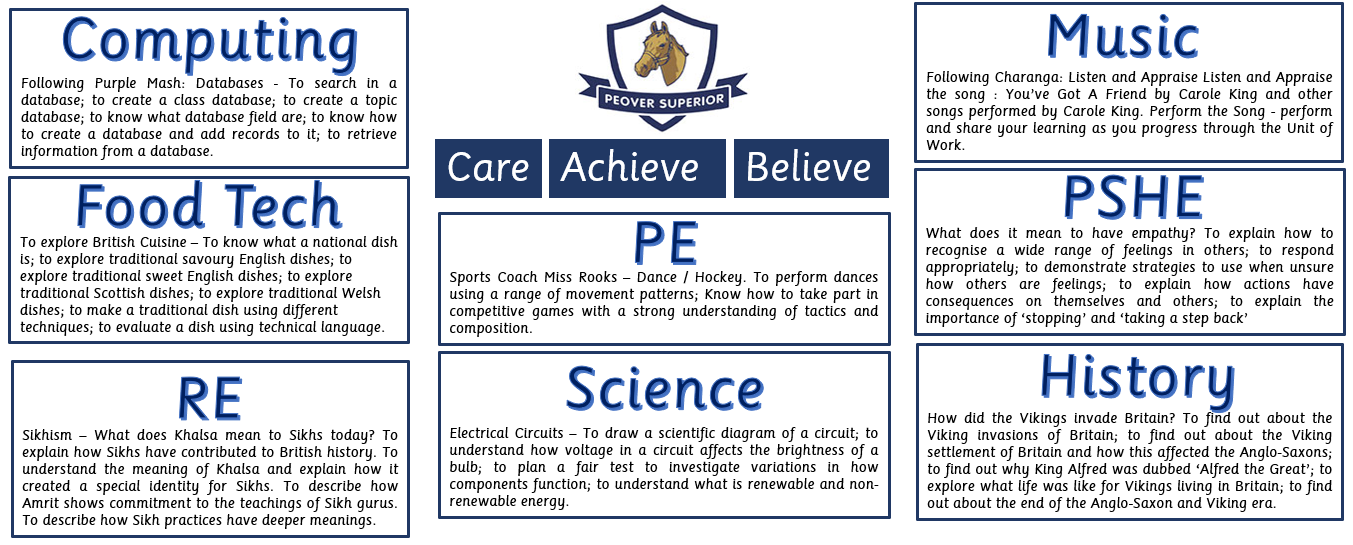 Computing

Following Purple Mash: Databases - To search in a database; to create a class database; to create a topic database; to know what database field are; to know how to create a database and add records to it; to retrieve information from a database.

Food Tech

To explore British Cuisine – To know what a national dish is; to explore traditional savoury English dishes; to explore traditional sweet English dishes; to explore traditional Scottish dishes; to explore traditional Welsh dishes; to make a traditional dish using different techniques; to evaluate a dish using technical language.

RE

Sikhism – What does Khalsa mean to Sikhs today? To explain how Sikhs have contributed to British history. To understand the meaning of Khalsa and explain how it created a special identity for Sikhs. To describe how Amrit shows commitment to the teachings of Sikh gurus. To describe how Sikh practices have deeper meanings.

PEOVER SUPERIOR

Care Achieve Believe

PE

Sports Coach Miss Rooks – Dance / Hockey. To perform dances using a range of movement patterns; Know how to take part in competitive games with a strong understanding of tactics and composition.

Science

Electrical Circuits – To draw a scientific diagram of a circuit; to understand how voltage in a circuit affects the brightness of a bulb; to plan a fair test to investigate variations in how components function; to understand what is renewable and non-renewable energy.

Music

Following Charanga: Listen and Appraise Listen and Appraise the song : You've Got A Friend by Carole King and other songs performed by Carole King. Perform the Song - perform and share your learning as you progress through the Unit of Work.

PSHE

What does it mean to have empathy? To explain how to recognise a wide range of feelings in others; to respond appropriately; to demonstrate strategies to use when unsure how others are feelings; to explain how actions have consequences on themselves and others; to explain the importance of 'stopping' and 'taking a step back'

History

How did the Vikings invade Britain? To find out about the Viking invasions of Britain; to find out about the Viking settlement of Britain and how this affected the Anglo-Saxons; to find out why King Alfred was dubbed 'Alfred the Great'; to explore what life was like for Vikings living in Britain; to find out about the end of the Anglo-Saxon and Viking era.